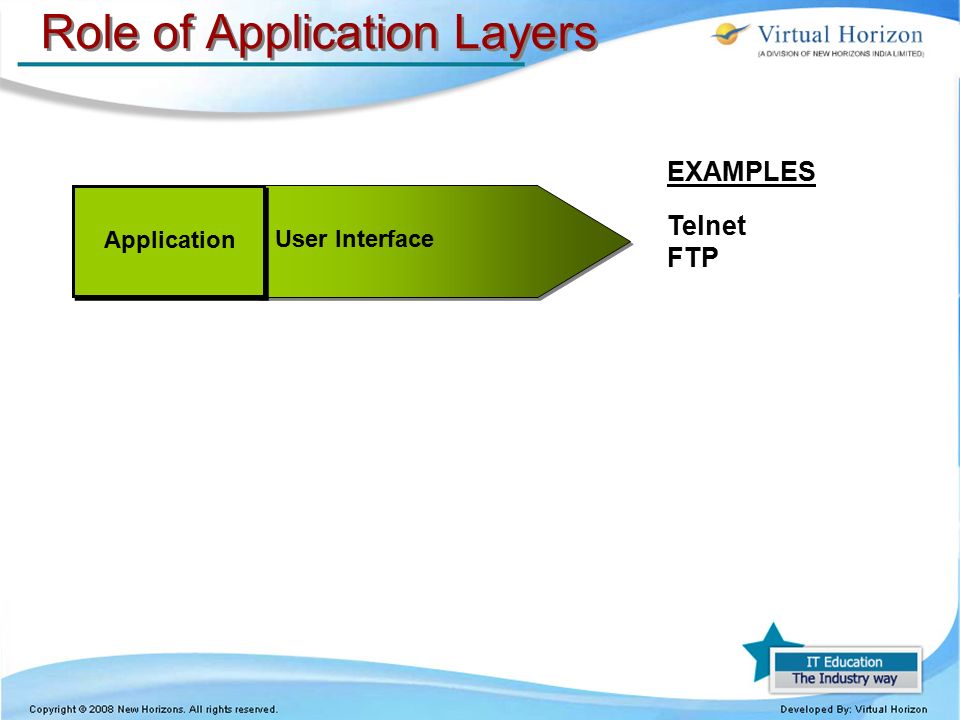 Role of Application Layers

Virtual Horizon
(A DIVISION OF NEW HORIZONS INDIA LIMITED)

Application

User Interface

EXAMPLES

Telnet
FTP

IT Education
The Industry way

Copyright © 2008 New Horizons. All rights reserved.

Developed By: Virtual Horizon